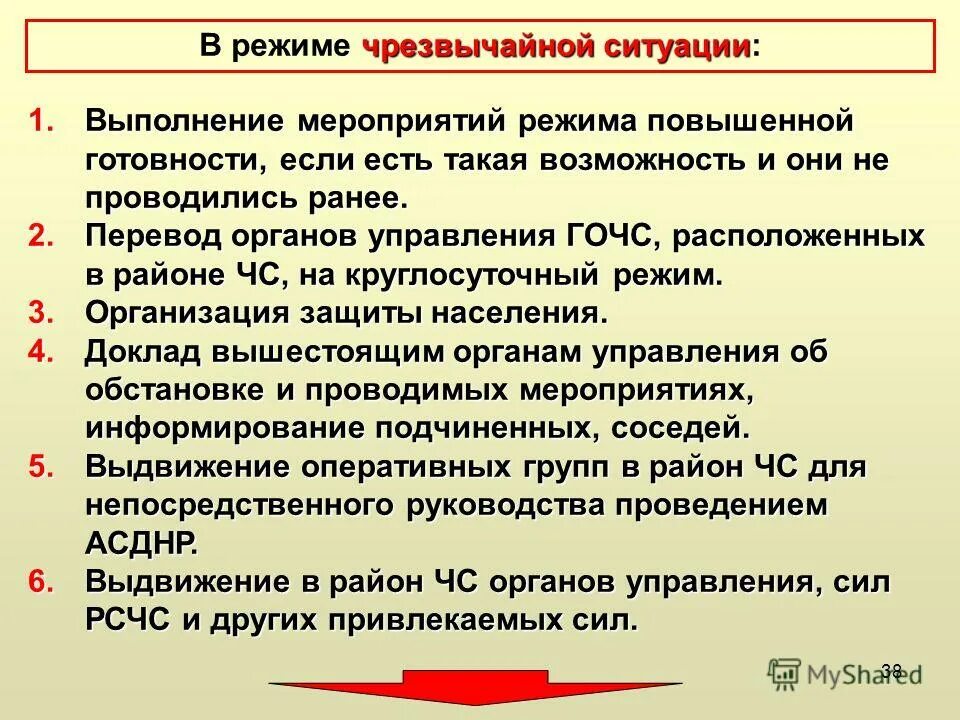 В режиме чрезвычайной ситуации:

1. Выполнение мероприятий режима повышенной готовности, если есть такая возможность и они не проводились ранее.
2. Перевод органов управления ГОЧС, расположенных в районе ЧС, на круглосуточный режим.
3. Организация защиты населения.
4. Доклад вышестоящим органам управления об обстановке и проводимых мероприятиях, информирование подчиненных, соседей.
5. Выдвижение оперативных групп в район ЧС для непосредственного руководства проведением АСДНР.
6. Выдвижение в район ЧС органов управления, сил РСЧС и других привлекаемых сил.

38

MyShared